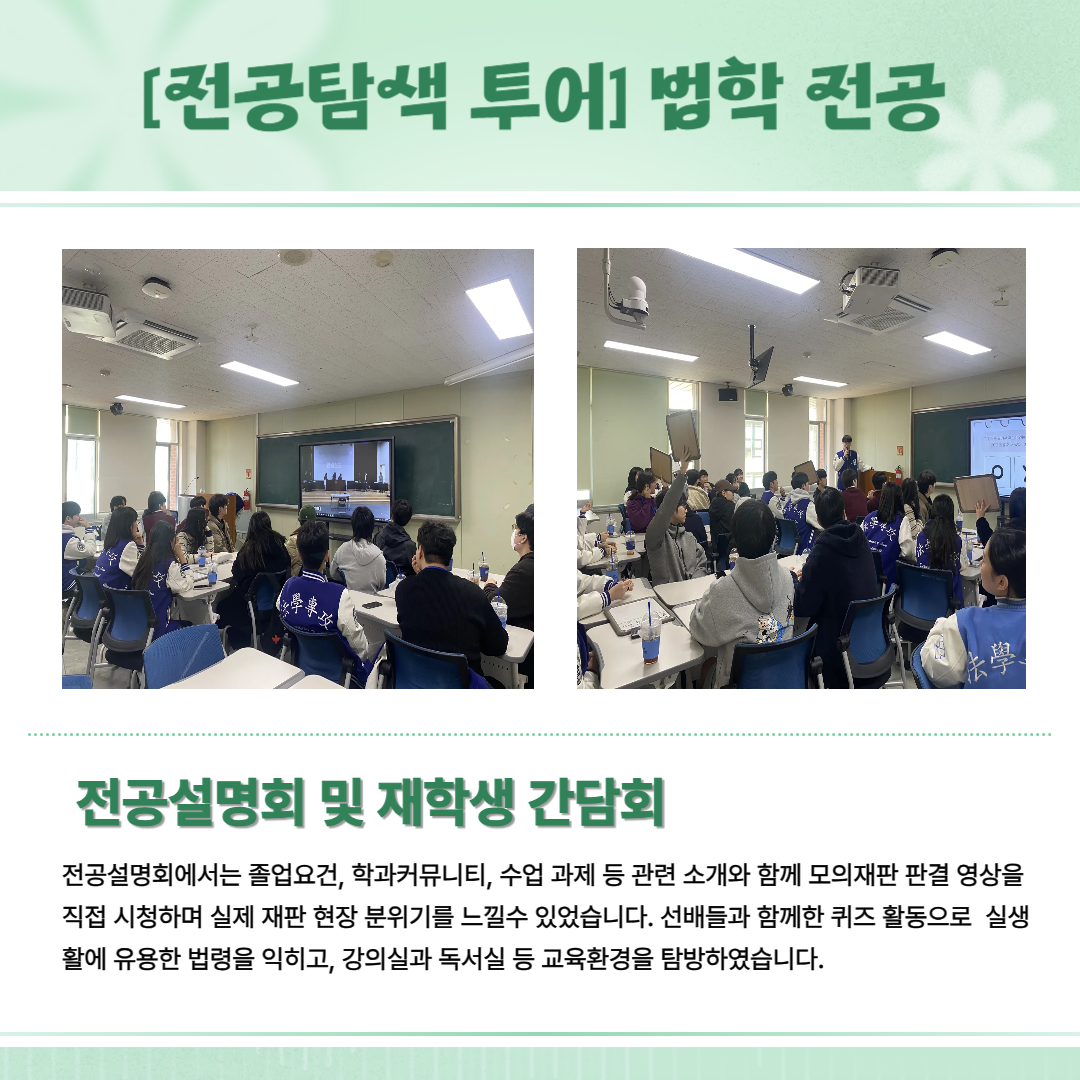 [전공탐색 투어] 법학 전공

전공설명회 및 재학생 간담회

전공설명회에서는 졸업요건, 학과커뮤니티, 수업 과제 등 관련 소개와 함께 모의재판 판결 영상을 직접 시청하며 실제 재판 현장 분위기를 느낄수 있었습니다. 선배들과 함께한 퀴즈 활동으로 실생활에 유용한 법령을 익히고, 강의실과 독서실 등 교육환경을 탐방하였습니다.